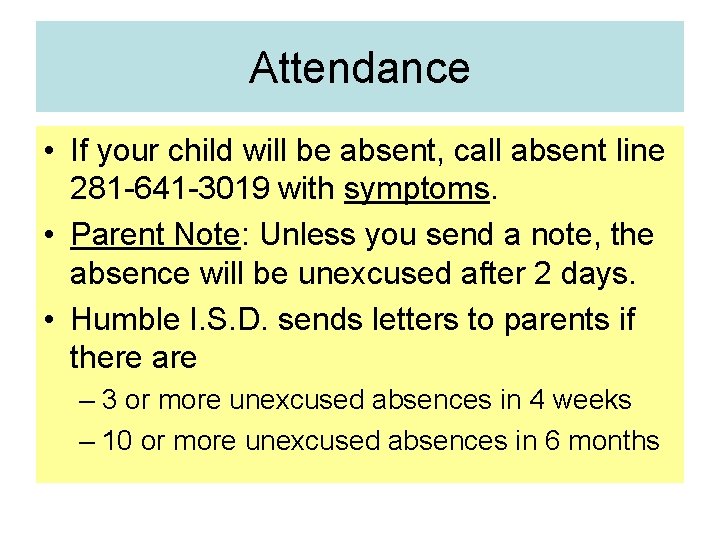 Attendance

• If your child will be absent, call absent line 281-641-3019 with symptoms.
• Parent Note: Unless you send a note, the absence will be unexcused after 2 days.
• Humble I.S.D. sends letters to parents if there are
– 3 or more unexcused absences in 4 weeks
– 10 or more unexcused absences in 6 months